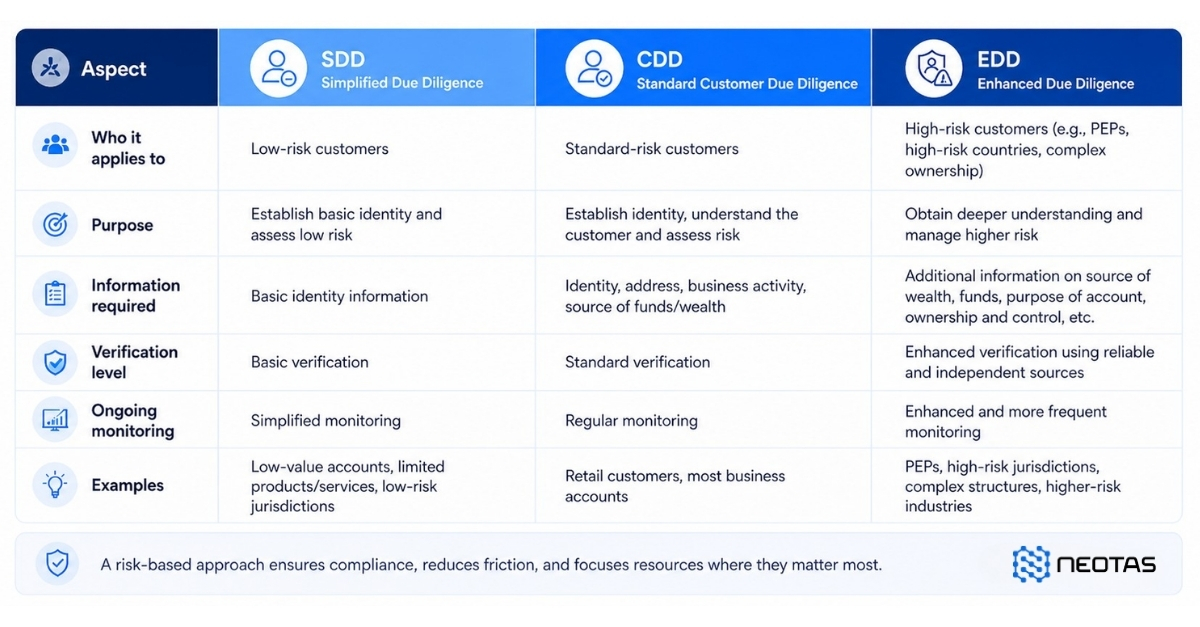 | Aspect | SDD Simplified Due Diligence | CDD Standard Customer Due Diligence | EDD Enhanced Due Diligence |
|---|---|---|---|
| Who it applies to | Low-risk customers | Standard-risk customers | High-risk customers (e.g., PEPs, high-risk countries, complex ownership) |
| Purpose | Establish basic identity and assess low risk | Establish identity, understand the customer and assess risk | Obtain deeper understanding and manage higher risk |
| Information required | Basic identity information | Identity, address, business activity, source of funds/wealth | Additional information on source of wealth, funds, purpose of account, ownership and control, etc. |
| Verification level | Basic verification | Standard verification | Enhanced verification using reliable and independent sources |
| Ongoing monitoring | Simplified monitoring | Regular monitoring | Enhanced and more frequent monitoring |
| Examples | Low-value accounts, limited products/services, low-risk jurisdictions | Retail customers, most business accounts | PEPs, high-risk jurisdictions, complex structures, higher-risk industries |

A risk-based approach ensures compliance, reduces friction, and focuses resources where they matter most.

NEOTAS